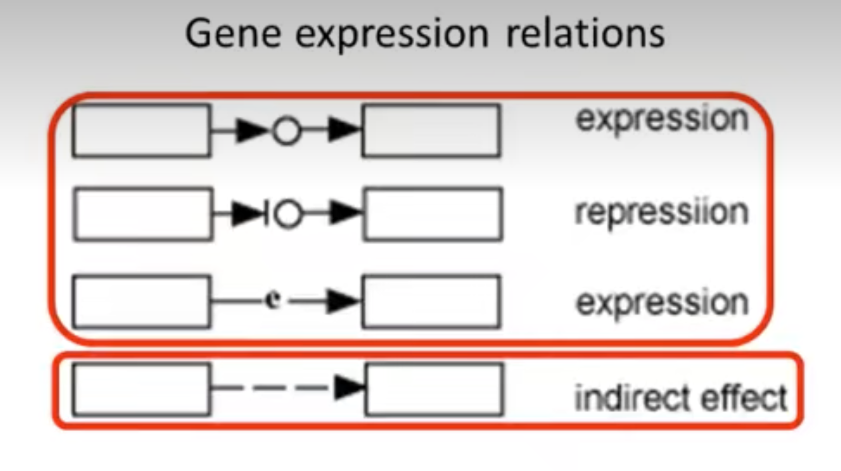 Gene expression relations

expression

repressiion

e

expression

indirect effect